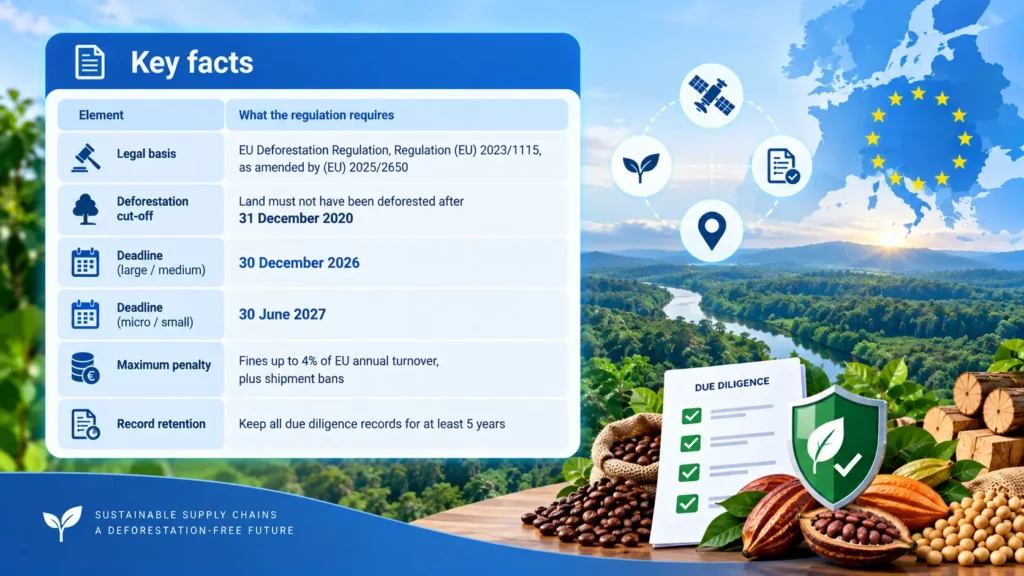 Key facts

| Element | What the regulation requires |
|---|---|
| Legal basis | EU Deforestation Regulation, Regulation (EU) 2023/1115, as amended by (EU) 2025/2650 |
| Deforestation cut-off | Land must not have been deforested after 31 December 2020 |
| Deadline (large / medium) | 30 December 2026 |
| Deadline (micro / small) | 30 June 2027 |
| Maximum penalty | Fines up to 4% of EU annual turnover, plus shipment bans |
| Record retention | Keep all due diligence records for at least 5 years |

DUE DILIGENCE

SUSTAINABLE SUPPLY CHAINS
A DEFORESTATION-FREE FUTURE